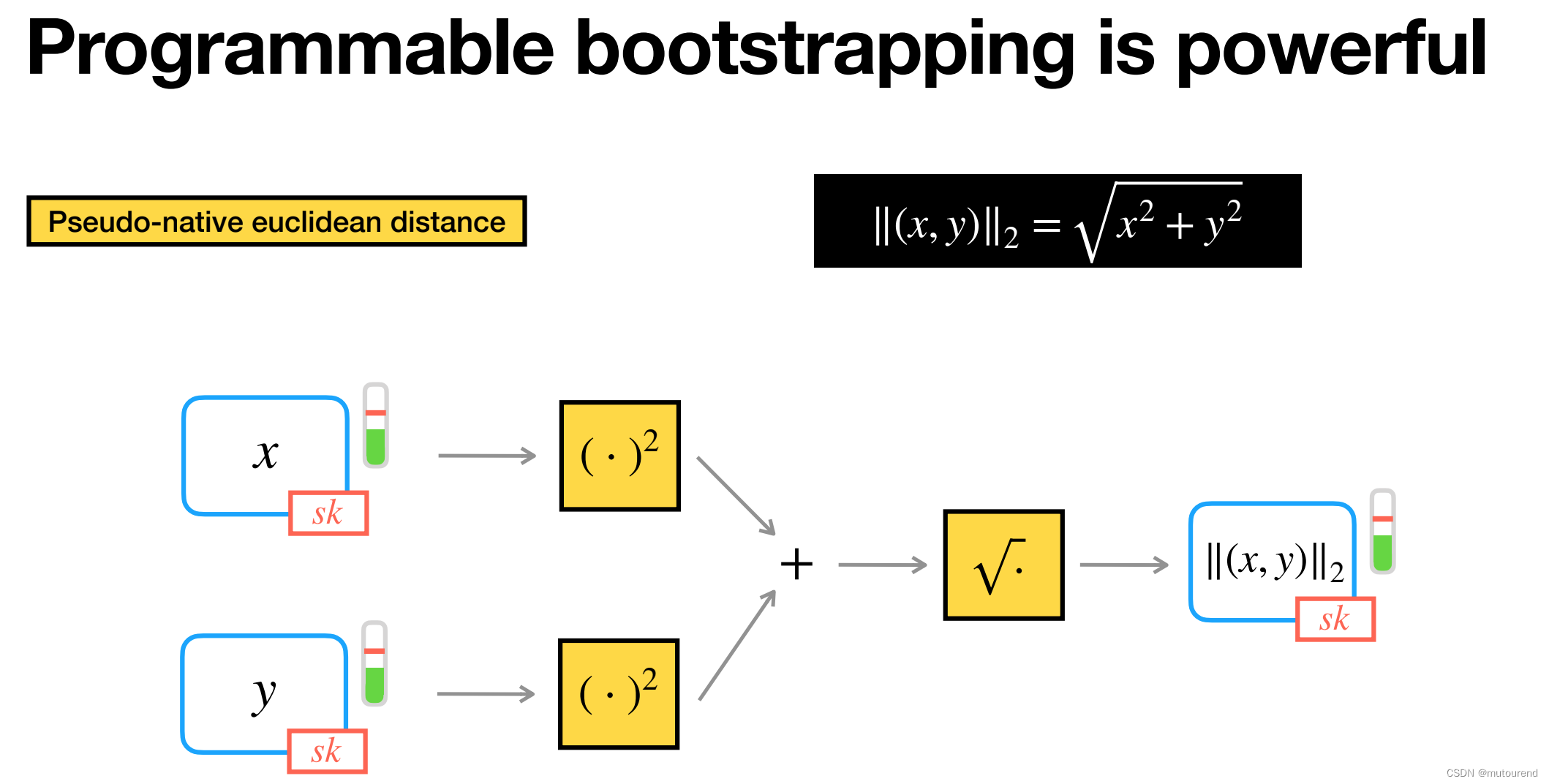 Programmable bootstrapping is powerful

Pseudo-native euclidean distance

$\|(x, y)\|_2 = \sqrt{x^2 + y^2}$

$x$

$sk$

$(\cdot)^2$

$y$

$sk$

$(\cdot)^2$

$+$

$\sqrt{\cdot}$

$\|(x, y)\|_2$

$sk$

CSDN @mutourend